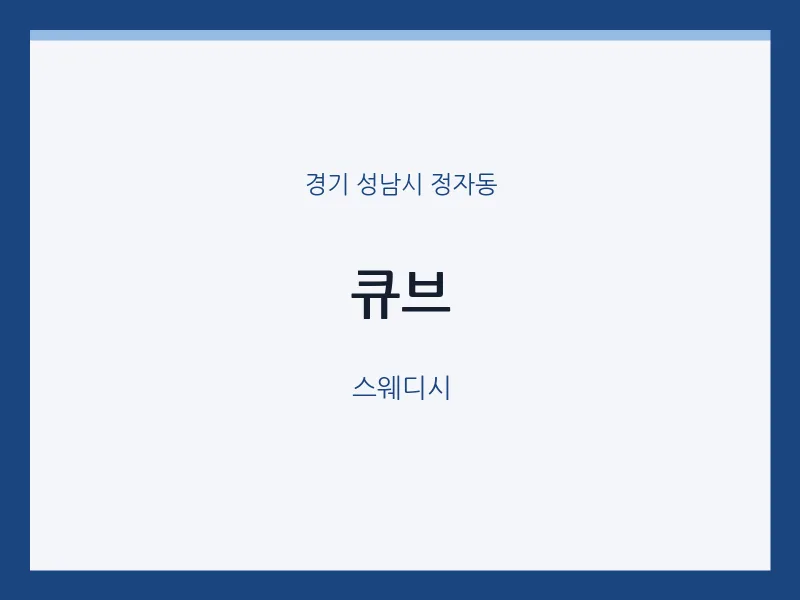 경기 성남시 정자동

큐브

스웨디시